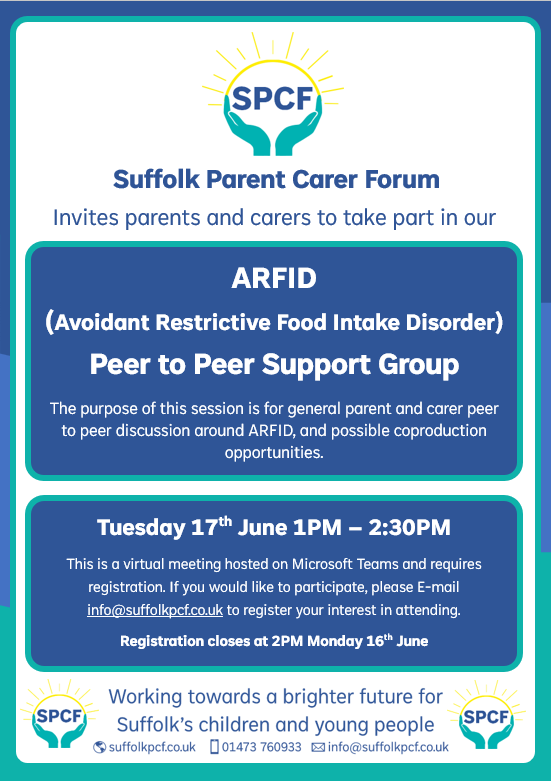 SPCF

Suffolk Parent Carer Forum

Invites parents and carers to take part in our

ARFID

(Avoidant Restrictive Food Intake Disorder)

Peer to Peer Support Group

The purpose of this session is for general parent and carer peer to peer discussion around ARFID, and possible coproduction opportunities.

Tuesday 17$^{th}$ June 1PM – 2:30PM

This is a virtual meeting hosted on Microsoft Teams and requires registration. If you would like to participate, please E-mail info@suffolkpcf.co.uk to register your interest in attending.

Registration closes at 2PM Monday 16$^{th}$ June

SPCF

Working towards a brighter future for Suffolk's children and young people

SPCF

suffolkpcf.co.uk 01473 760933 info@suffolkpcf.co.uk